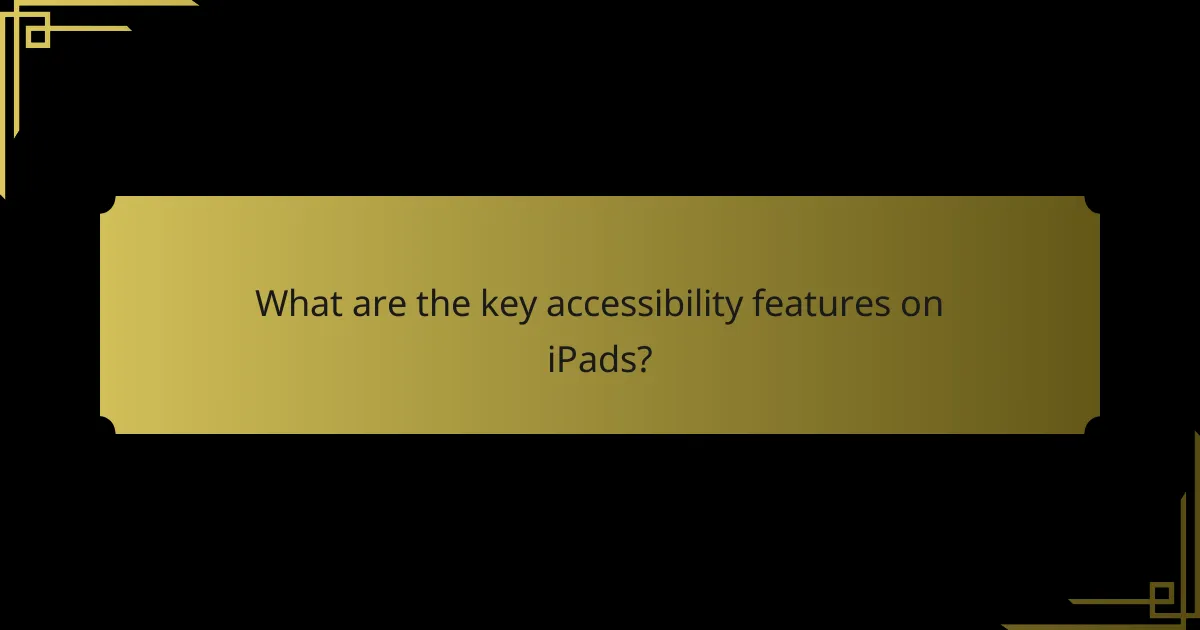 What are the key accessibility features on iPads?